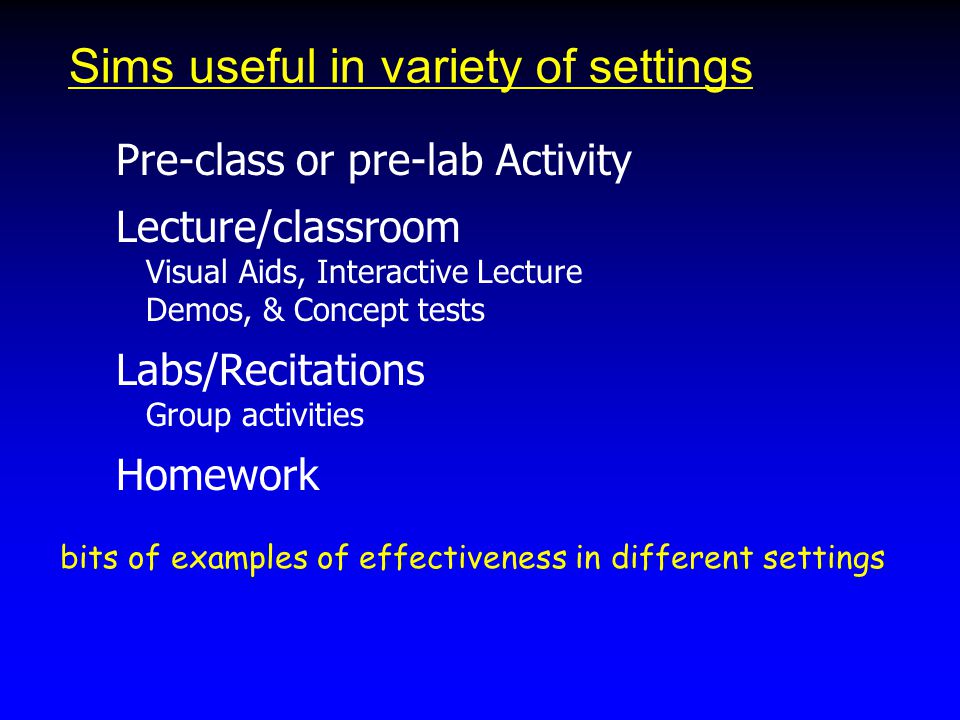 Sims useful in variety of settings

Pre-class or pre-lab Activity

Lecture/classroom
Visual Aids, Interactive Lecture Demos, & Concept tests

Labs/Recitations
Group activities

Homework

bits of examples of effectiveness in different settings